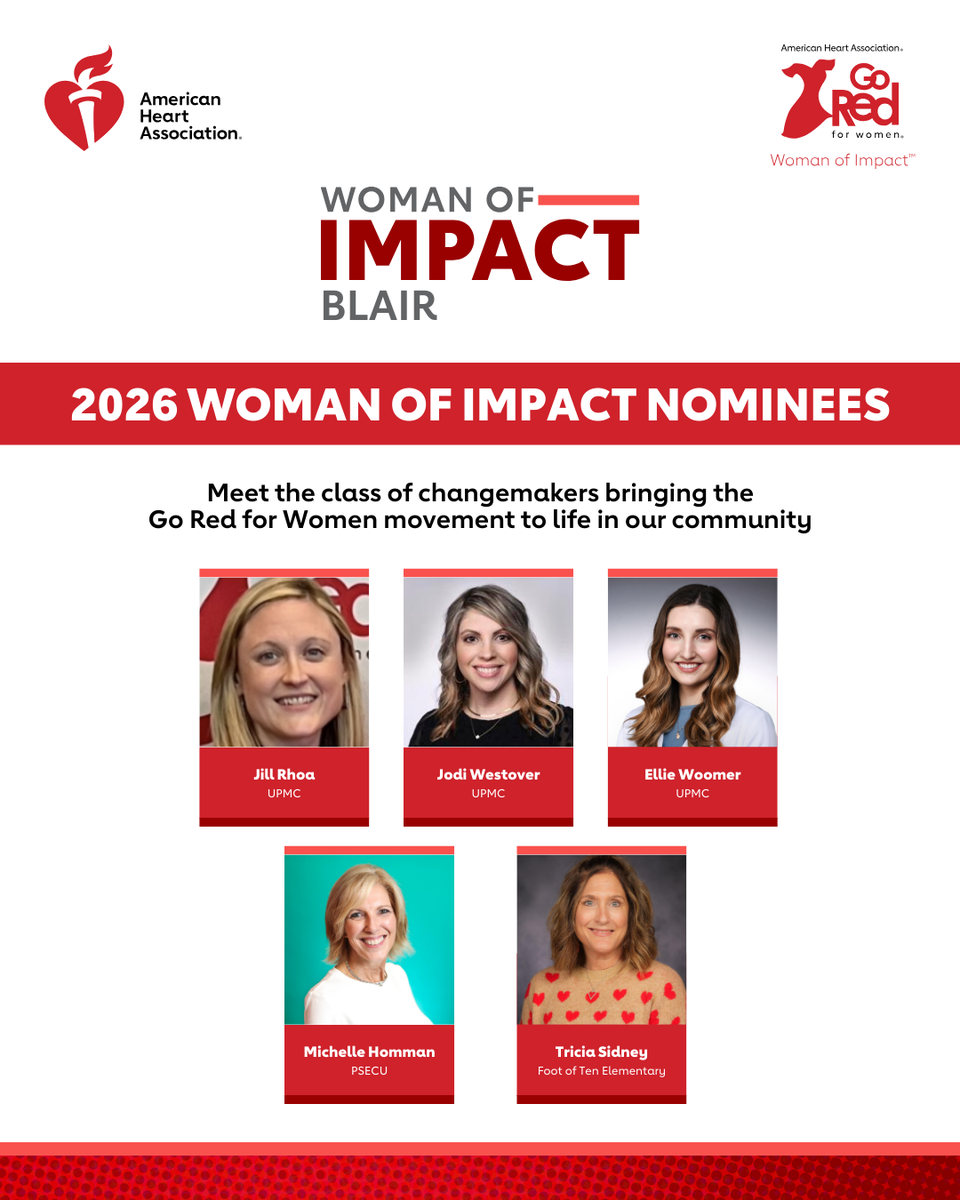 American Heart Association.

American Heart Association.
Go Red for women.
Woman of Impact™

WOMAN OF
IMPACT
BLAIR

2026 WOMAN OF IMPACT NOMINEES

Meet the class of changemakers bringing the Go Red for Women movement to life in our community

Jill Rhoa
UPMC

Jodi Westover
UPMC

Ellie Woomer
UPMC

Michelle Homman
PSECU

Tricia Sidney
Foot of Ten Elementary